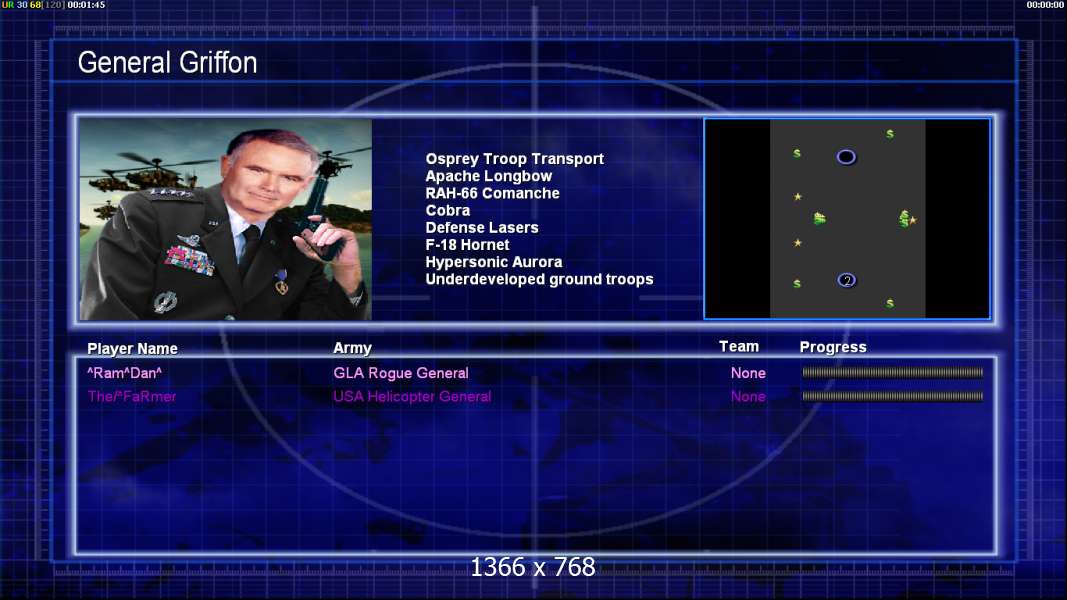 UR 30 68[120] 00:01:45

00:00:00

General Griffon

Osprey Troop Transport
Apache Longbow
RAH-66 Comanche
Cobra
Defense Lasers
F-18 Hornet
Hypersonic Aurora
Underdeveloped ground troops

$ $ $ $ $ $
2

| Player Name | Army | Team | Progress |
|---|---|---|---|
| ^Ram^Dan^ | GLA Rogue General | None | |
| The/^FaRmer | USA Helicopter General | None | |

1366 x 768